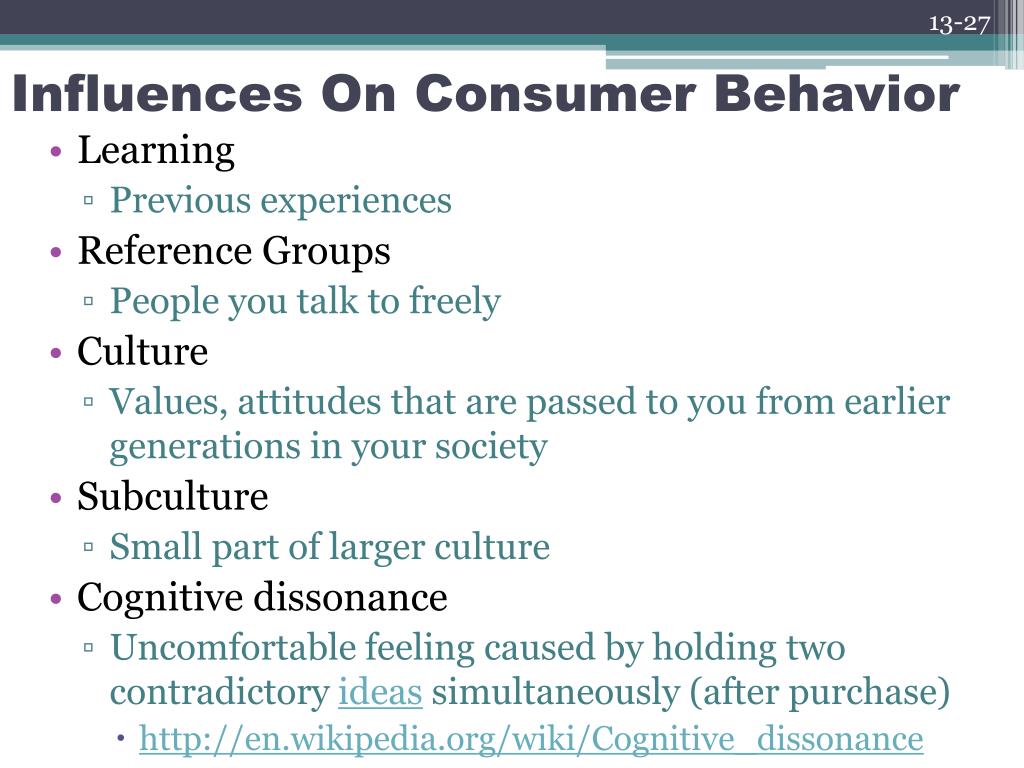 13-27

Influences On Consumer Behavior

• Learning
▫ Previous experiences
• Reference Groups
▫ People you talk to freely
• Culture
▫ Values, attitudes that are passed to you from earlier generations in your society
• Subculture
▫ Small part of larger culture
• Cognitive dissonance
▫ Uncomfortable feeling caused by holding two contradictory ideas simultaneously (after purchase)
• http://en.wikipedia.org/wiki/Cognitive_dissonance